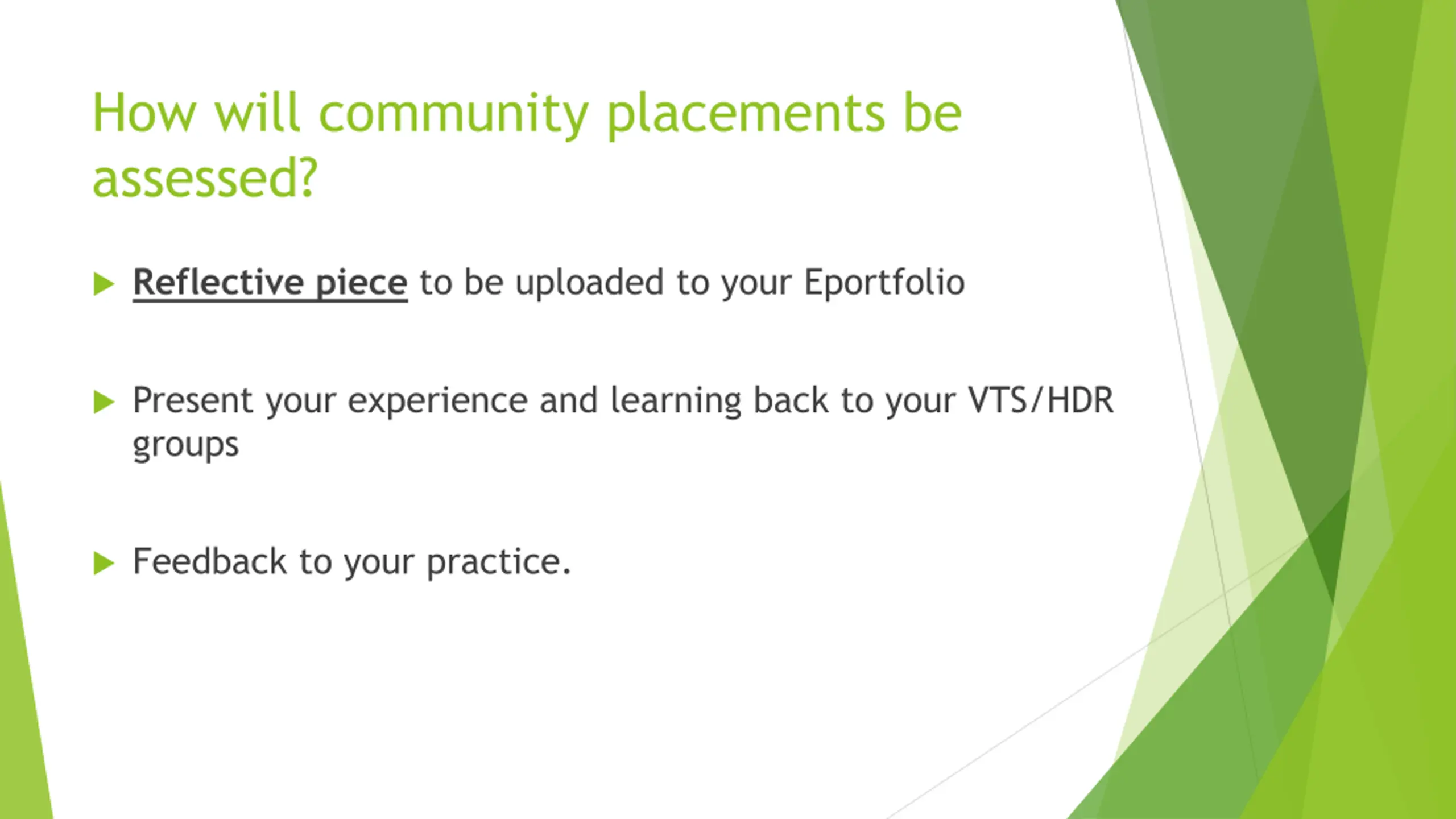 How will community placements be assessed?

Reflective piece to be uploaded to your Eportfolio

Present your experience and learning back to your VTS/HDR groups

Feedback to your practice.